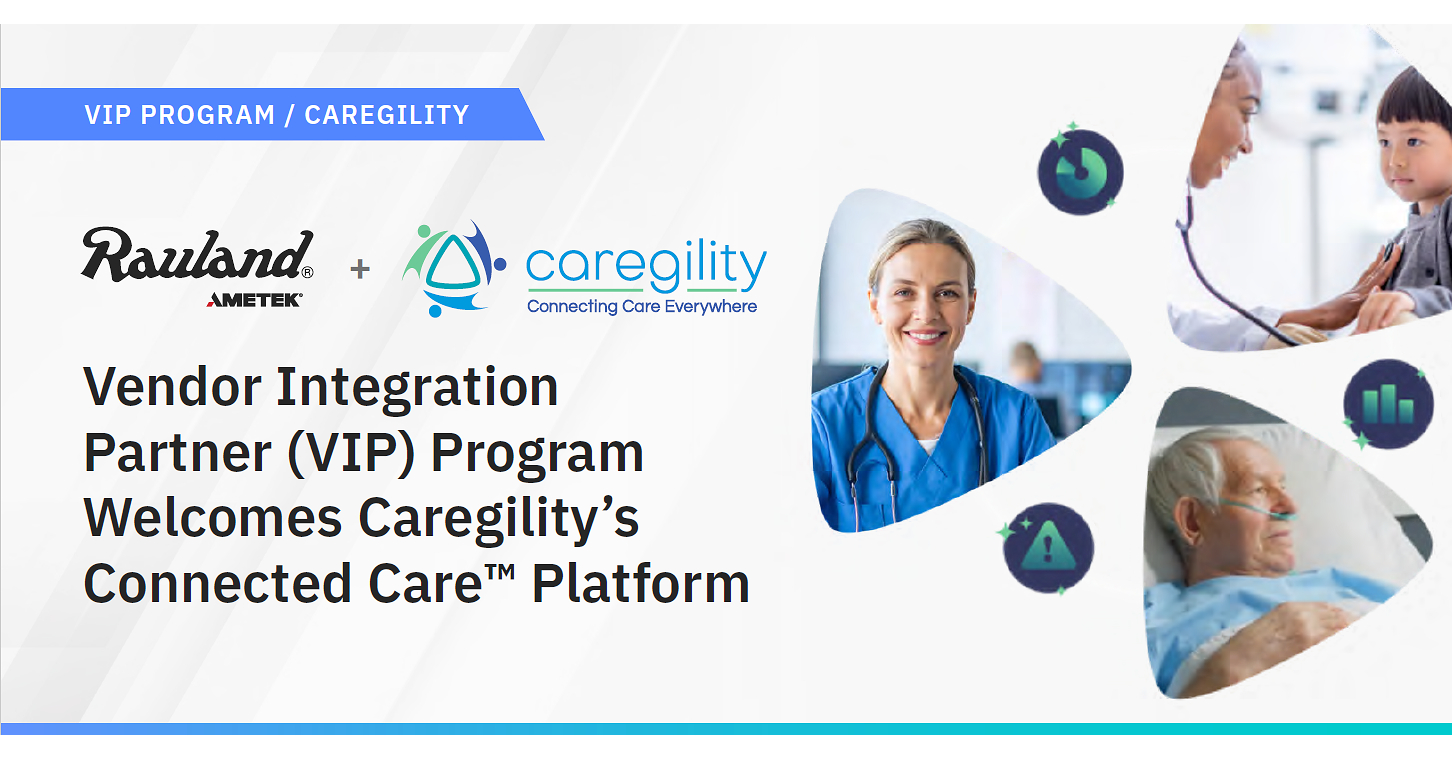 VIP PROGRAM / CAREGILITY

Rauland®
AMETEK®

+

caregility
Connecting Care Everywhere

Vendor Integration Partner (VIP) Program Welcomes Caregility's Connected Care™ Platform